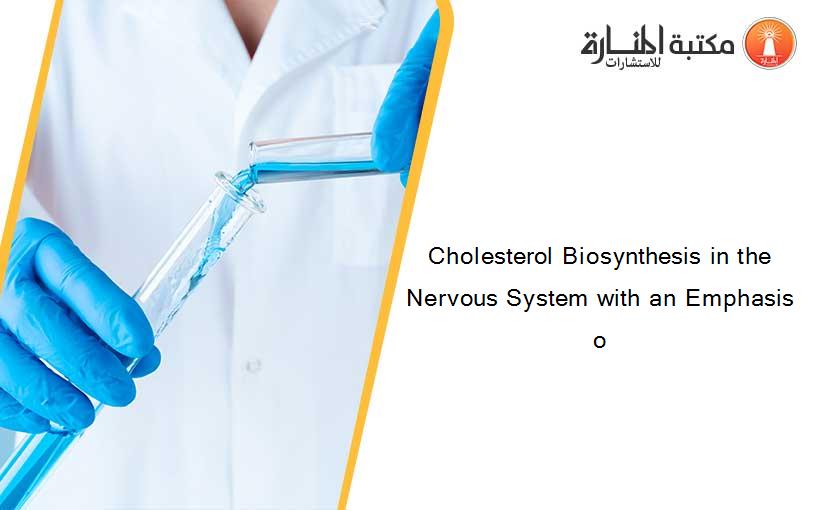 مكتبة المنارة للاستشارات

Cholesterol Biosynthesis in the Nervous System with an Emphasis o